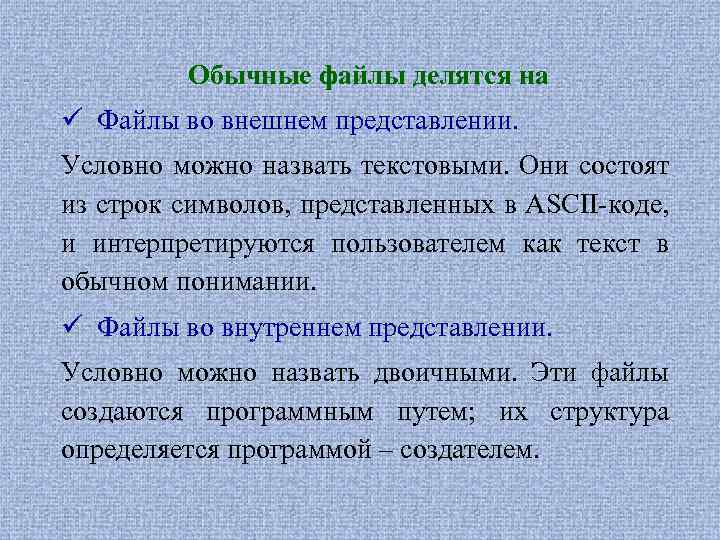 Обычные файлы делятся на

✓ Файлы во внешнем представлении.

Условно можно назвать текстовыми. Они состоят из строк символов, представленных в ASCII-коде, и интерпретируются пользователем как текст в обычном понимании.

✓ Файлы во внутреннем представлении.

Условно можно назвать двоичными. Эти файлы создаются программным путем; их структура определяется программой – создателем.